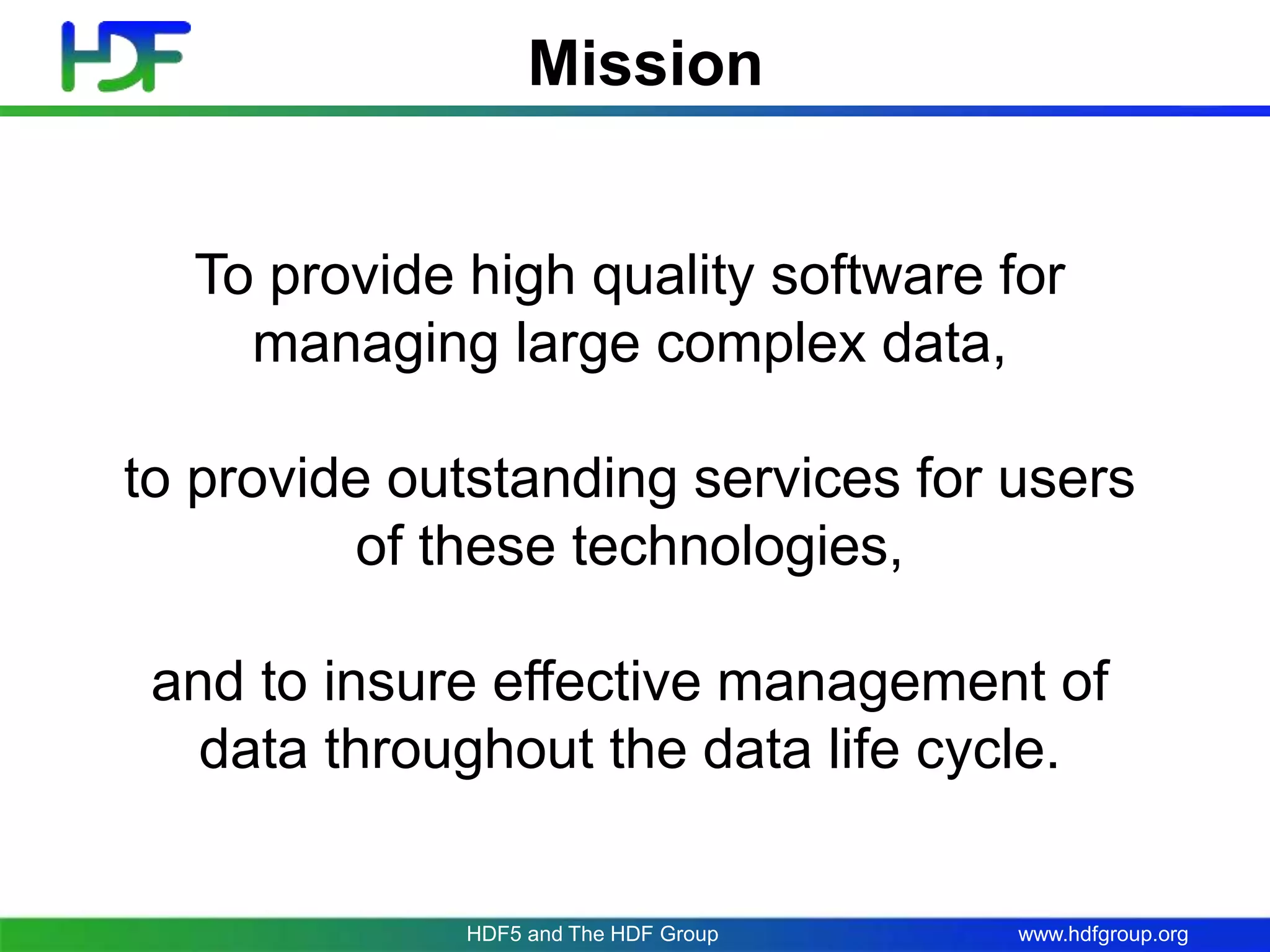 HDF

Mission

To provide high quality software for managing large complex data,

to provide outstanding services for users of these technologies,

and to insure effective management of data throughout the data life cycle.

HDF5 and The HDF Group

www.hdfgroup.org